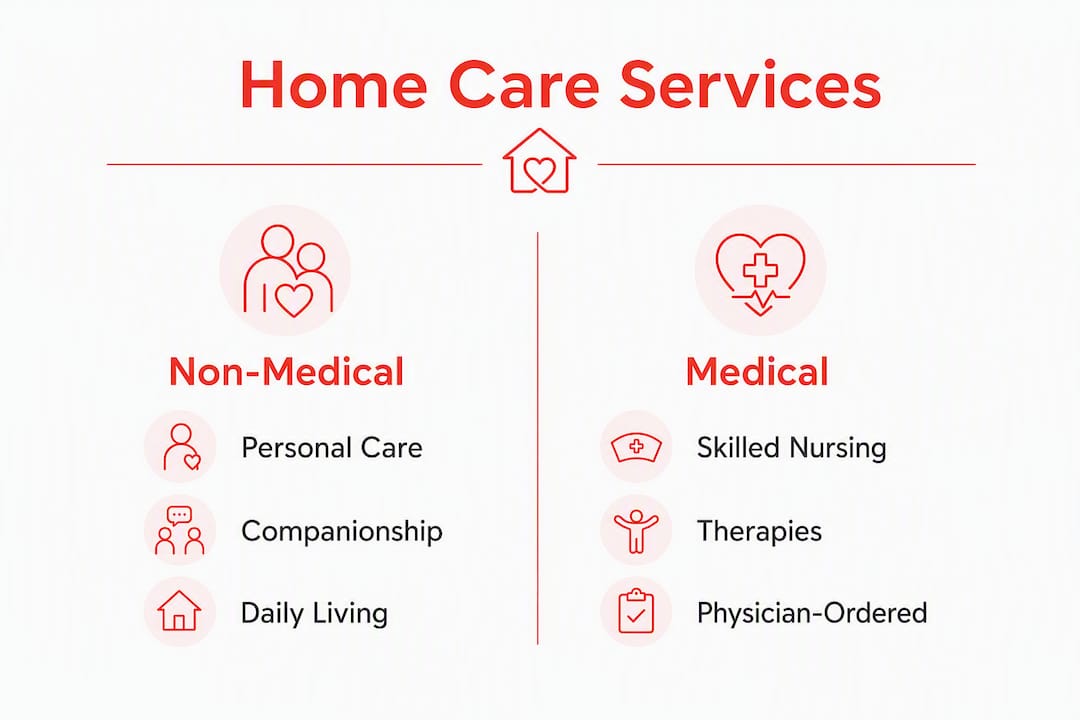 Home Care Services

Non-Medical

Personal Care

Companionship

Daily Living

Medical

Skilled Nursing

Therapies

Physician-Ordered